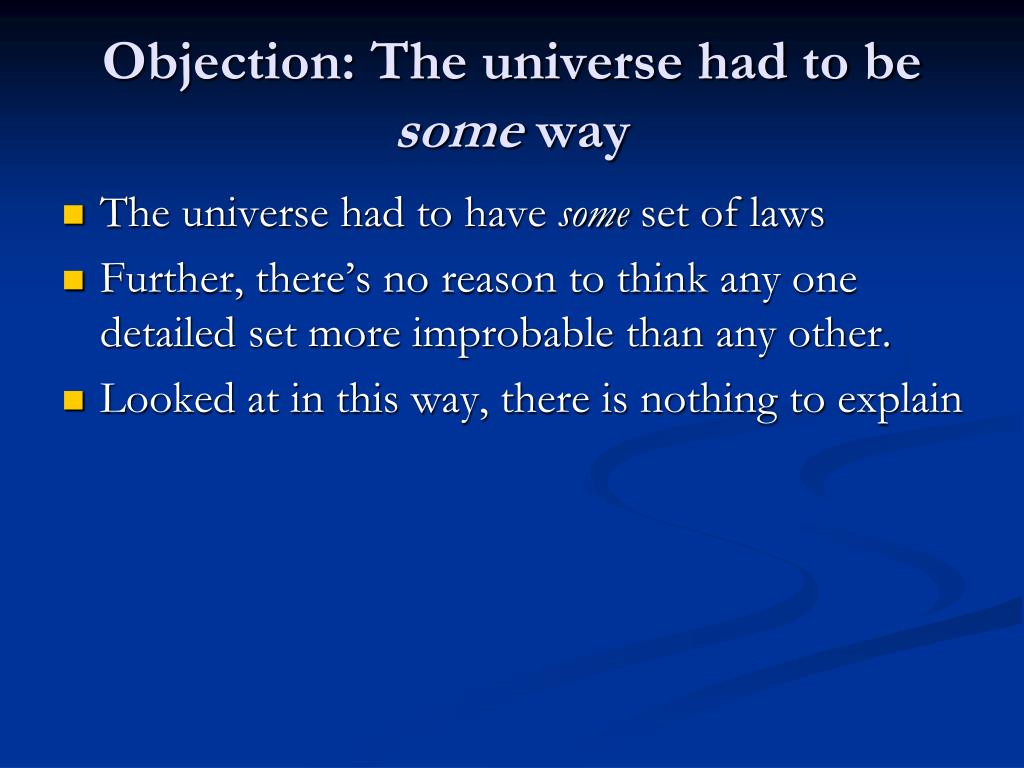 Objection: The universe had to be some way

The universe had to have some set of laws

Further, there's no reason to think any one detailed set more improbable than any other.

Looked at in this way, there is nothing to explain